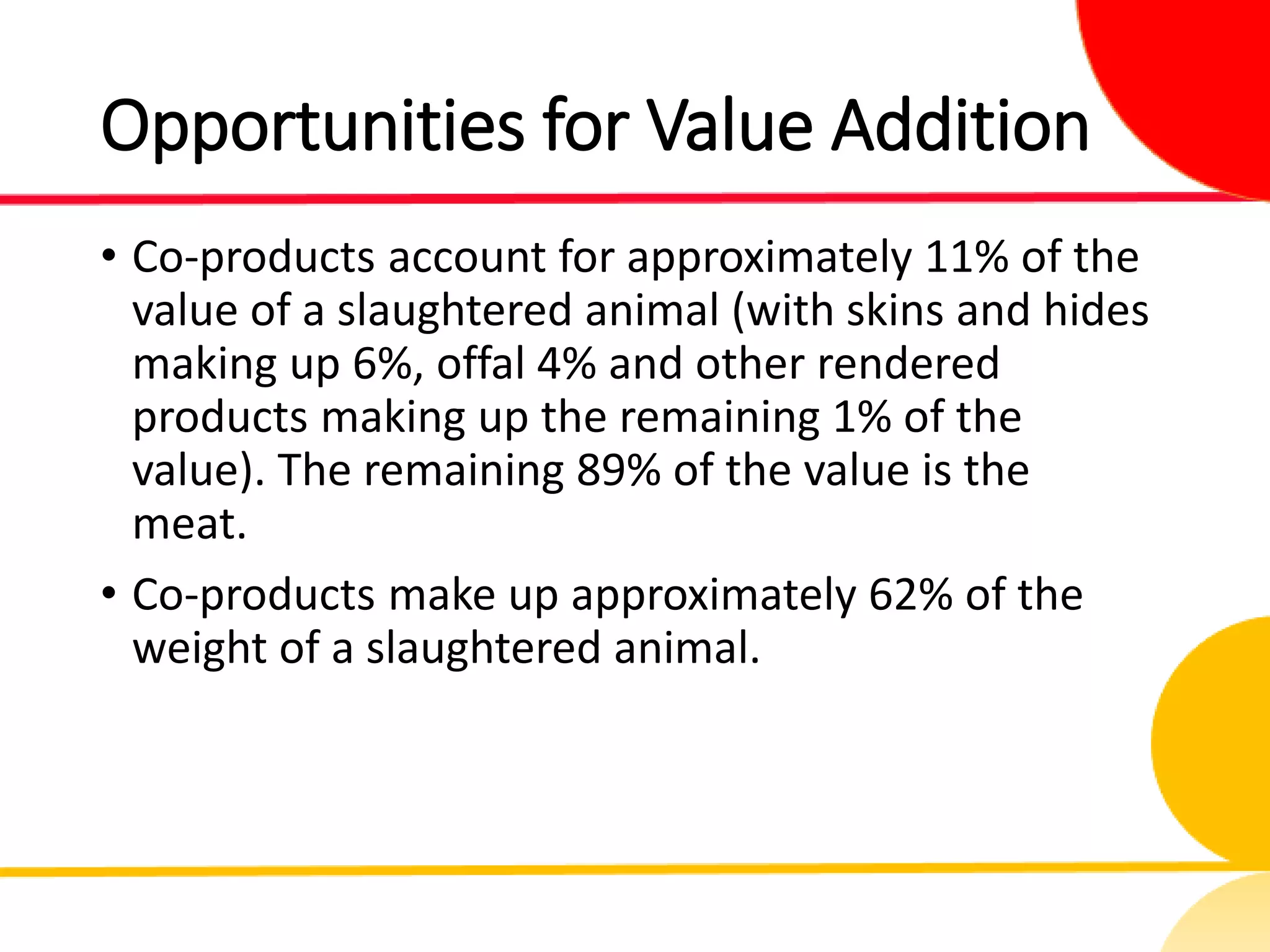 Opportunities for Value Addition

• Co-products account for approximately 11% of the value of a slaughtered animal (with skins and hides making up 6%, offal 4% and other rendered products making up the remaining 1% of the value). The remaining 89% of the value is the meat.

• Co-products make up approximately 62% of the weight of a slaughtered animal.